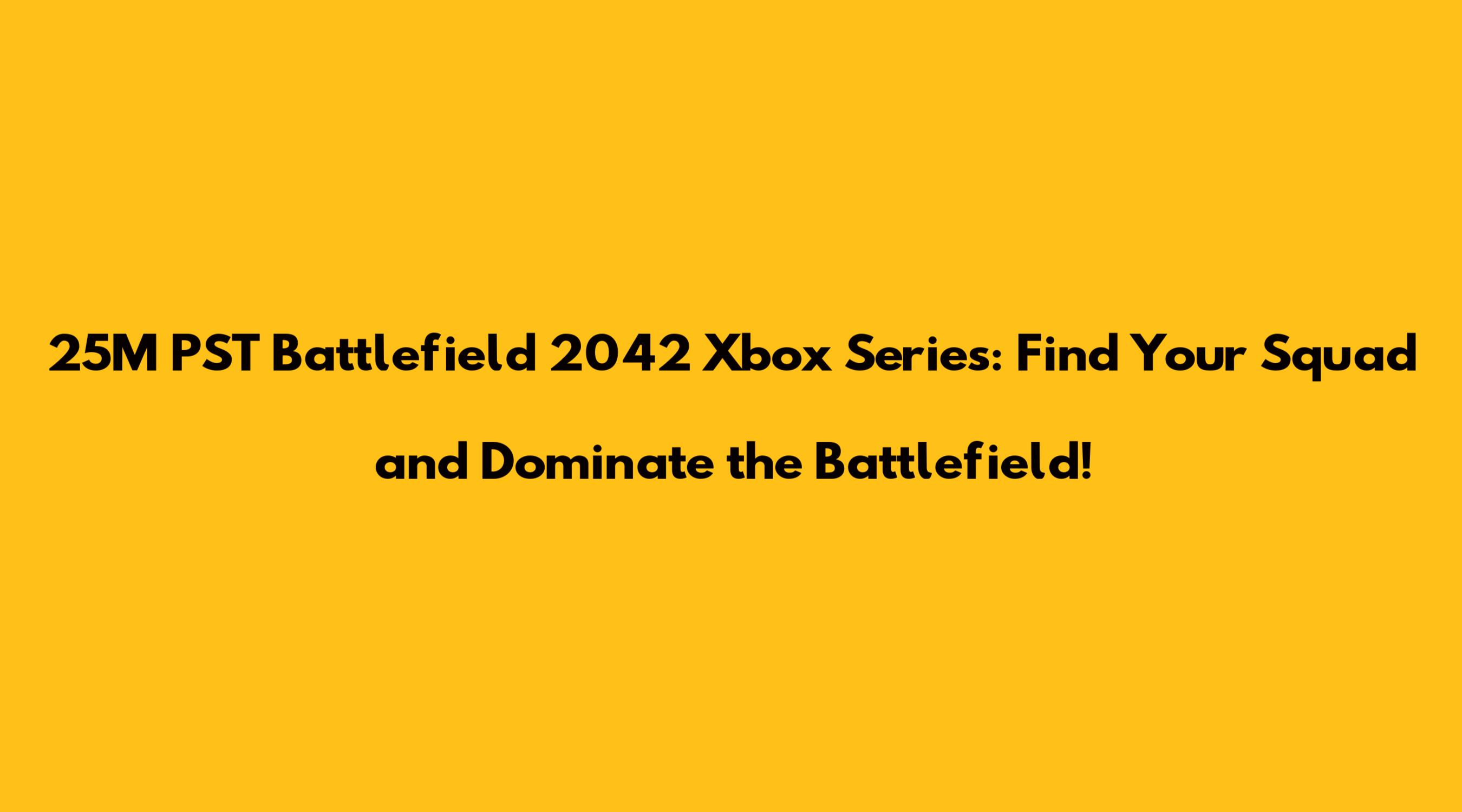 25M PST Battlefield 2042 Xbox Series: Find Your Squad and Dominate the Battlefield!